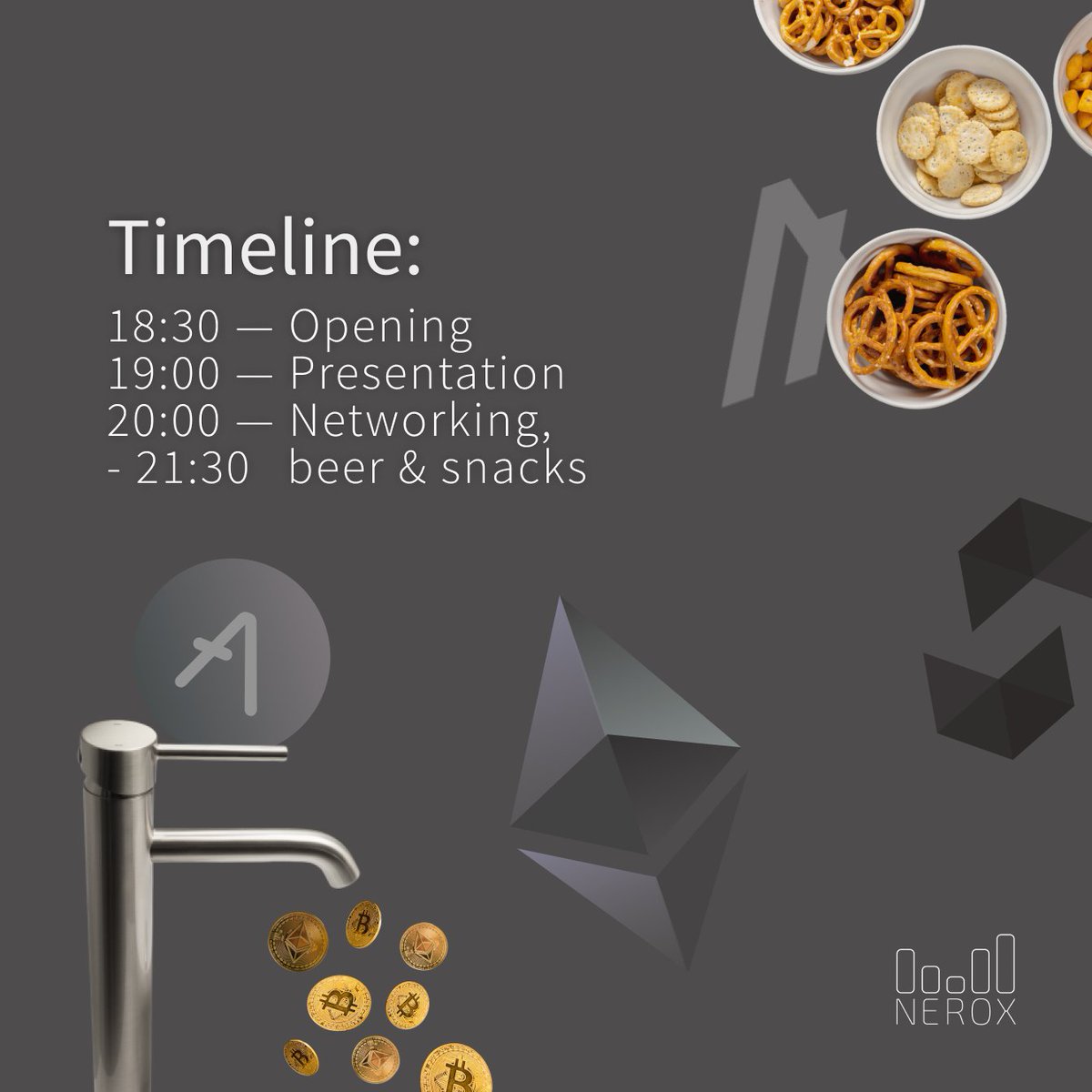 Timeline:

18:30 — Opening
19:00 — Presentation
20:00 — Networking,
- 21:30 beer & snacks

NEROX